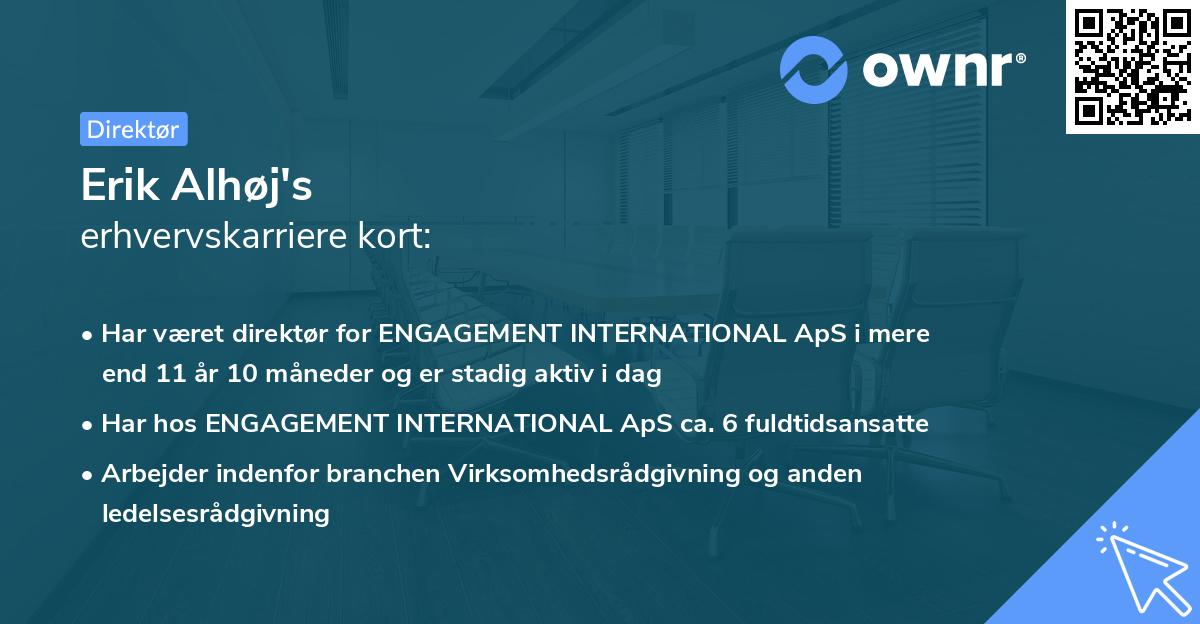 ownr®

Direktør

Erik Alhøj's
erhvervskarriere kort:

• Har været direktør for ENGAGEMENT INTERNATIONAL ApS i mere end 11 år 10 måneder og er stadig aktiv i dag

• Har hos ENGAGEMENT INTERNATIONAL ApS ca. 6 fuldtidsansatte

• Arbejder indenfor branchen Virksomhedsrådgivning og anden ledelsesrådgivning